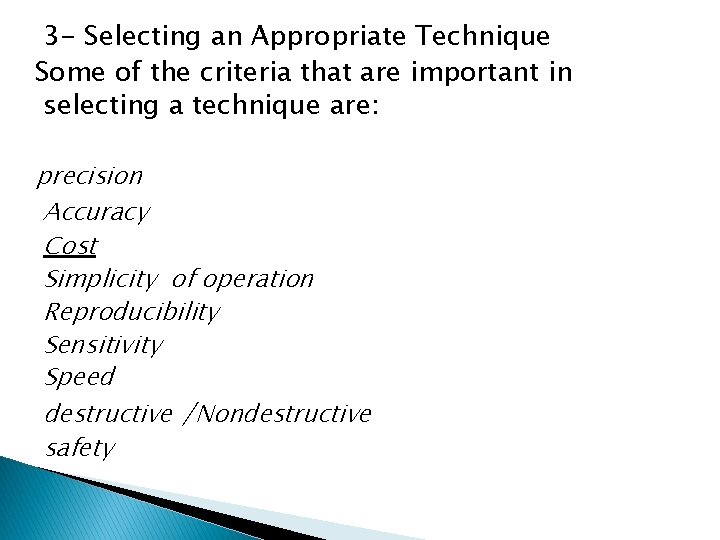 3- Selecting an Appropriate Technique
Some of the criteria that are important in selecting a technique are:

precision
Accuracy
Cost
Simplicity of operation
Reproducibility
Sensitivity
Speed
destructive /Nondestructive
safety